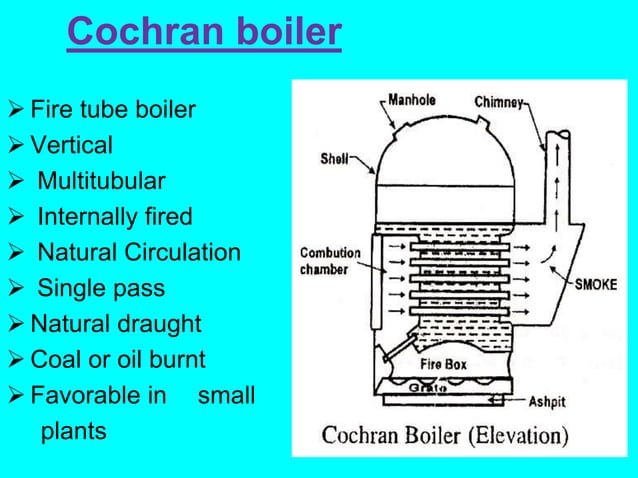 Cochran boiler

➢ Fire tube boiler
➢ Vertical
➢ Multitubular
➢ Internally fired
➢ Natural Circulation
➢ Single pass
➢ Natural draught
➢ Coal or oil burnt
➢ Favorable in small plants

Manhole
Chimney
Shell
Combution chamber
SMOKE
Fire Box
Grate
Ashpit

Cochran Boiler (Elevation)